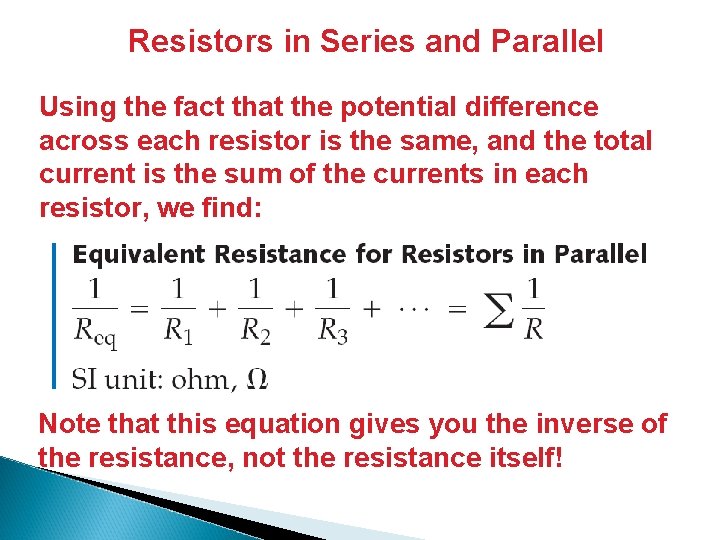 Resistors in Series and Parallel

Using the fact that the potential difference across each resistor is the same, and the total current is the sum of the currents in each resistor, we find:

Equivalent Resistance for Resistors in Parallel

$\frac{1}{R_{eq}} = \frac{1}{R_1} + \frac{1}{R_2} + \frac{1}{R_3} + \cdots = \sum \frac{1}{R}$

SI unit: ohm, $\Omega$

Note that this equation gives you the inverse of the resistance, not the resistance itself!